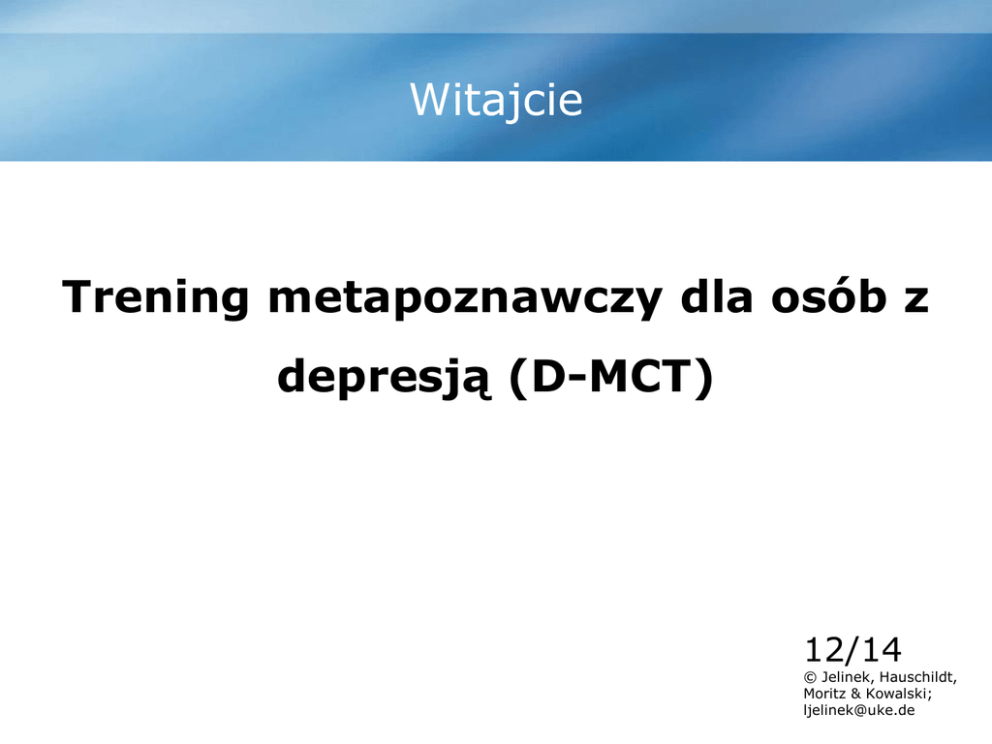 Witajcie

Trening metapoznawczy dla osób z depresją (D-MCT)

12/14

© Jelinek, Hauschildt, Moritz & Kowalski; ljelinek@uke.de